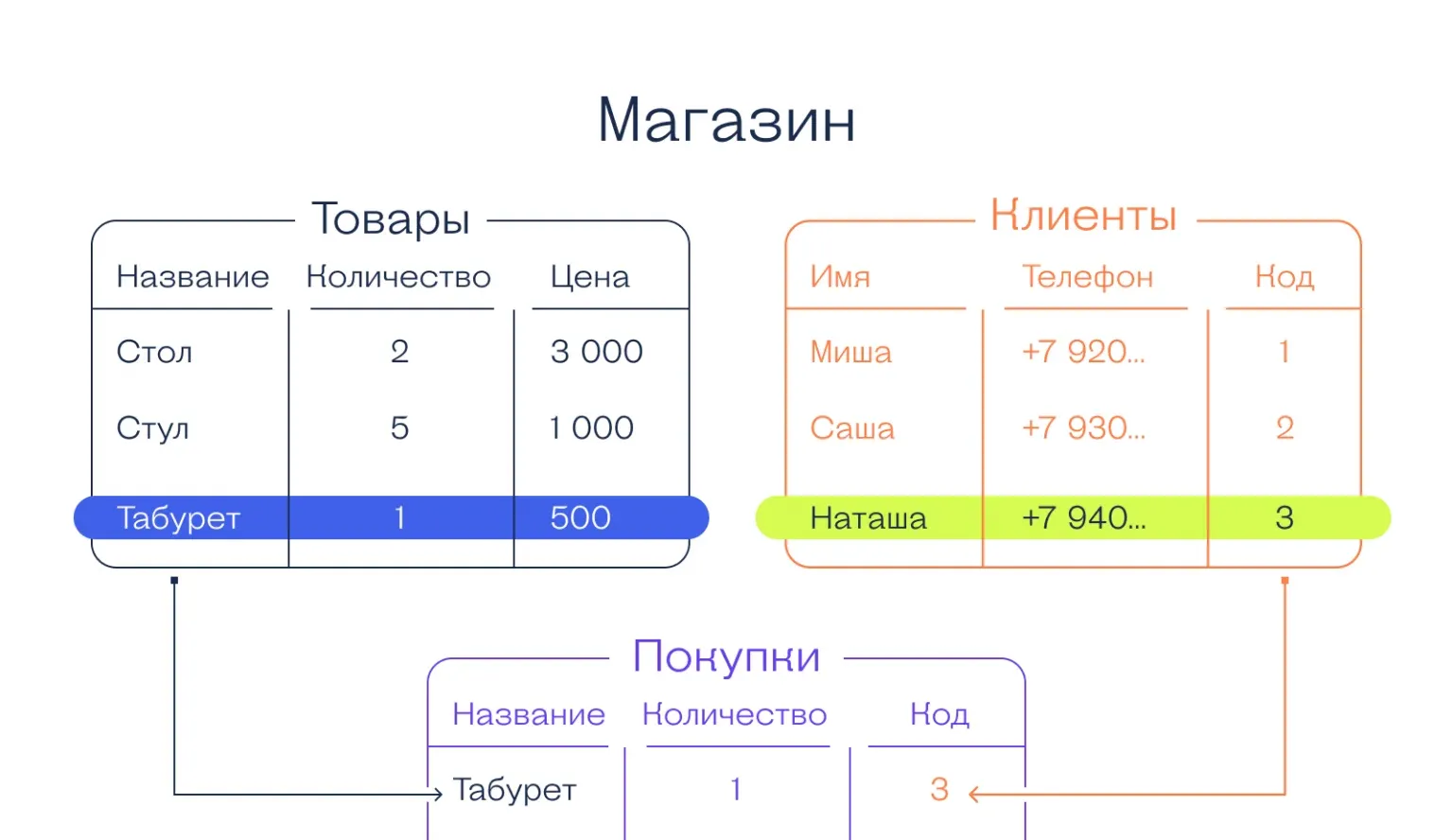 Магазин

Товары

| Название | Количество | Цена |
|---|---|---|
| Стол | 2 | 3 000 |
| Стул | 5 | 1 000 |
| Табурет | 1 | 500 |

Клиенты

| Имя | Телефон | Код |
|---|---|---|
| Миша | +7 920... | 1 |
| Саша | +7 930... | 2 |
| Наташа | +7 940... | 3 |

Покупки

| Название | Количество | Код |
|---|---|---|
| Табурет | 1 | 3 |